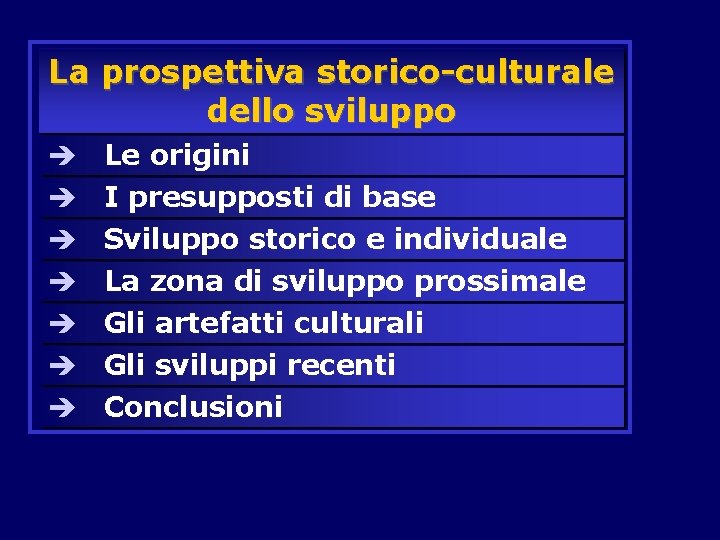 La prospettiva storico-culturale dello sviluppo

→ Le origini
→ I presupposti di base
→ Sviluppo storico e individuale
→ La zona di sviluppo prossimale
→ Gli artefatti culturali
→ Gli sviluppi recenti
→ Conclusioni